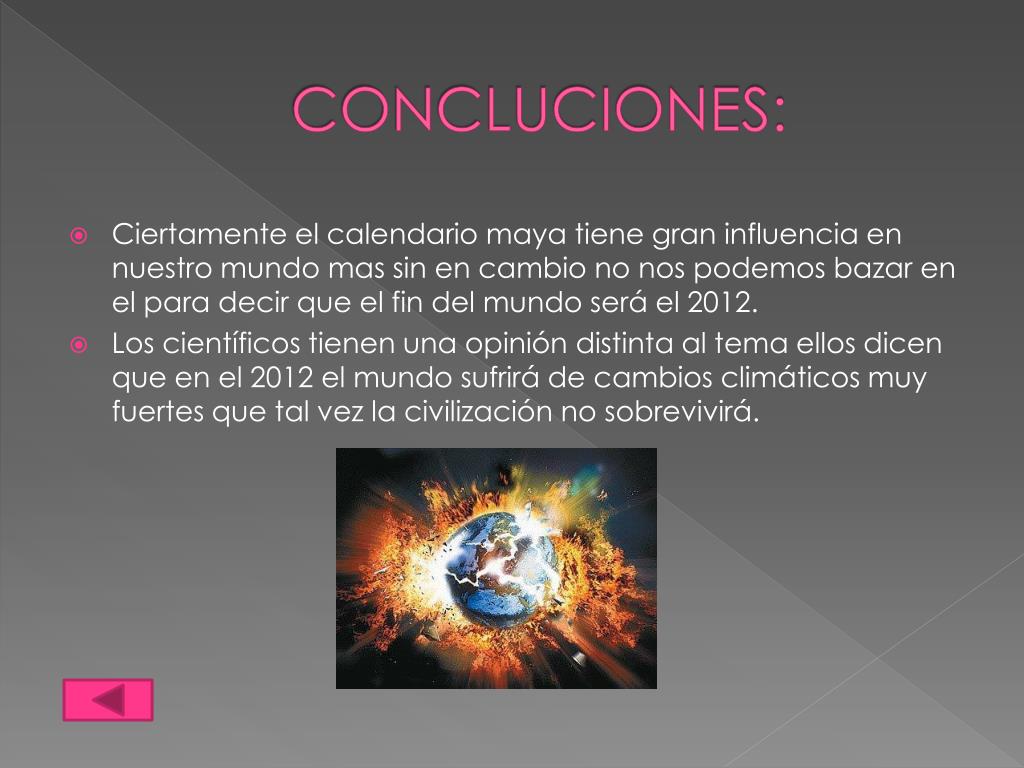 CONCLUCIONES:

Ciertamente el calendario maya tiene gran influencia en nuestro mundo mas sin en cambio no nos podemos bazar en el para decir que el fin del mundo será el 2012.

Los científicos tienen una opinión distinta al tema ellos dicen que en el 2012 el mundo sufrirá de cambios climáticos muy fuertes que tal vez la civilización no sobrevivirá.